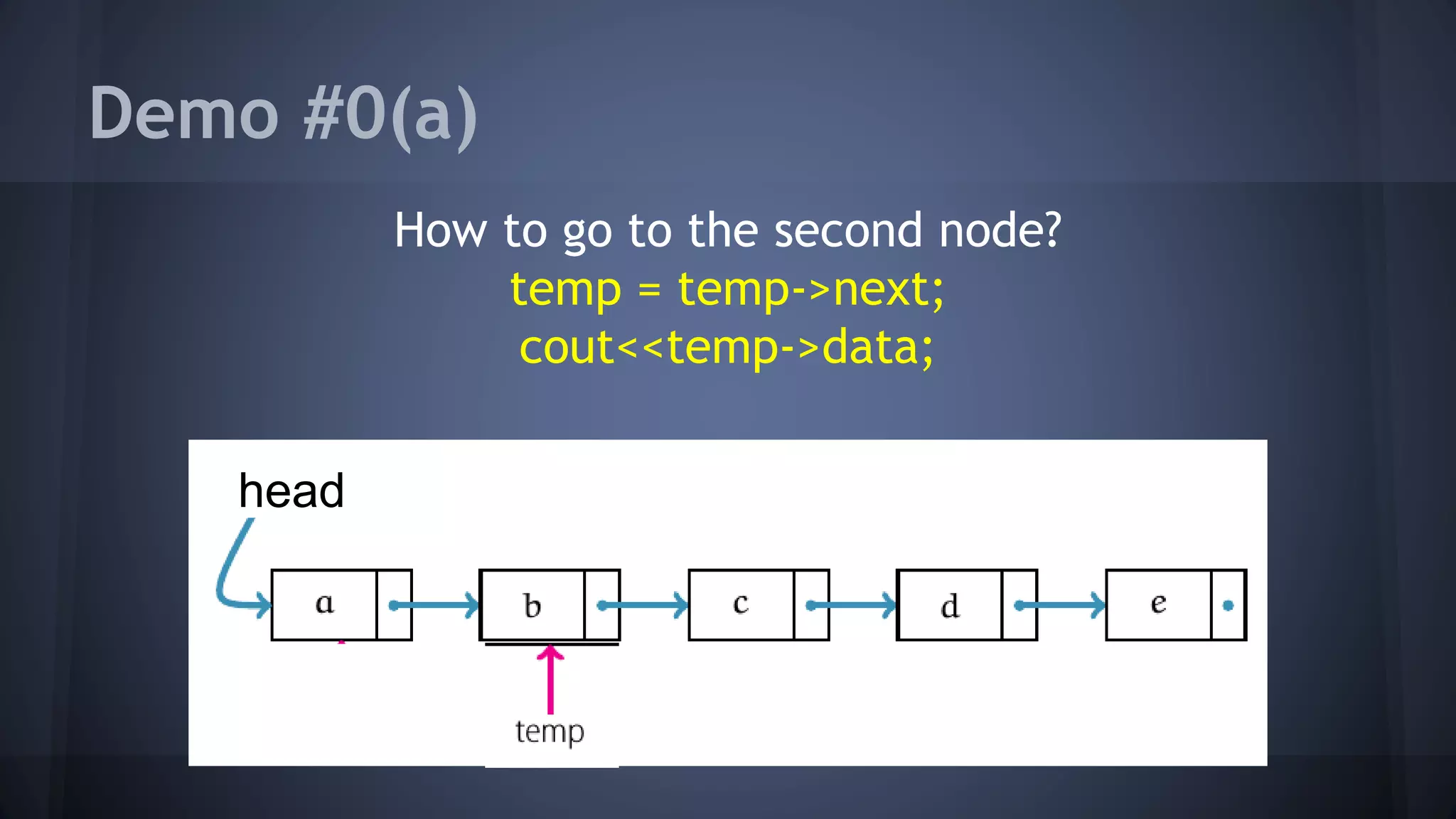 Demo #0(a)

How to go to the second node?
temp = temp->next;
cout<<temp->data;

head

a

b

c

d

e

temp